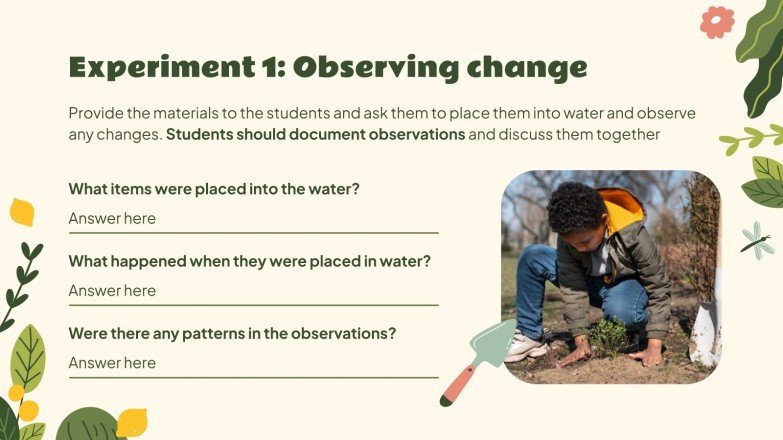 Experiment 1: Observing change

Provide the materials to the students and ask them to place them into water and observe any changes. Students should document observations and discuss them together

What items were placed into the water?

Answer here

What happened when they were placed in water?

Answer here

Were there any patterns in the observations?

Answer here